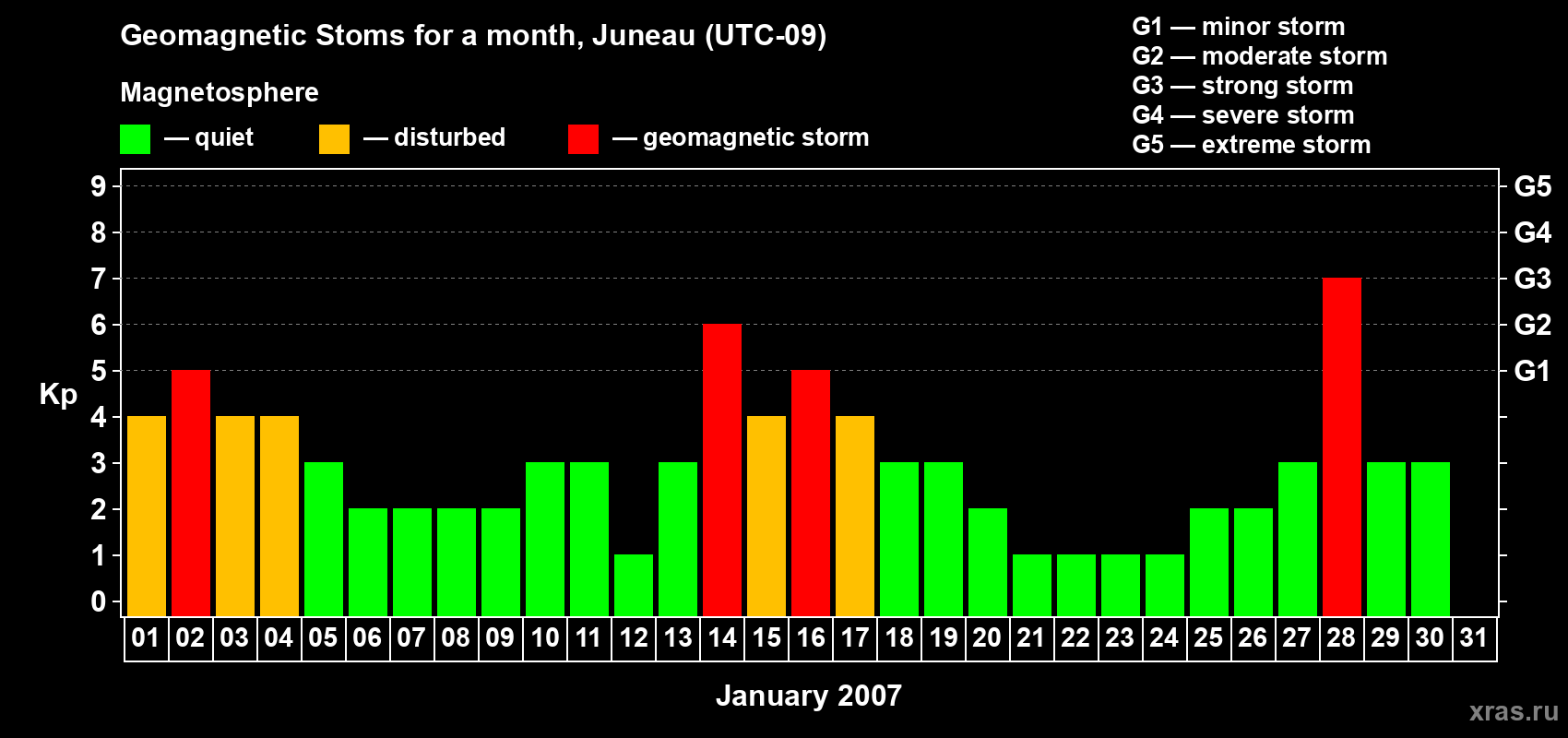 Geomagnetic Stoms for a month, Juneau (UTC-09)

Magnetosphere

— quiet — disturbed — geomagnetic storm

G1 — minor storm
G2 — moderate storm
G3 — strong storm
G4 — severe storm
G5 — extreme storm

Kp

9
8
7
6
5
4
3
2
1
0

G5
G4
G3
G2
G1

01 02 03 04 05 06 07 08 09 10 11 12 13 14 15 16 17 18 19 20 21 22 23 24 25 26 27 28 29 30 31

January 2007

xras.ru